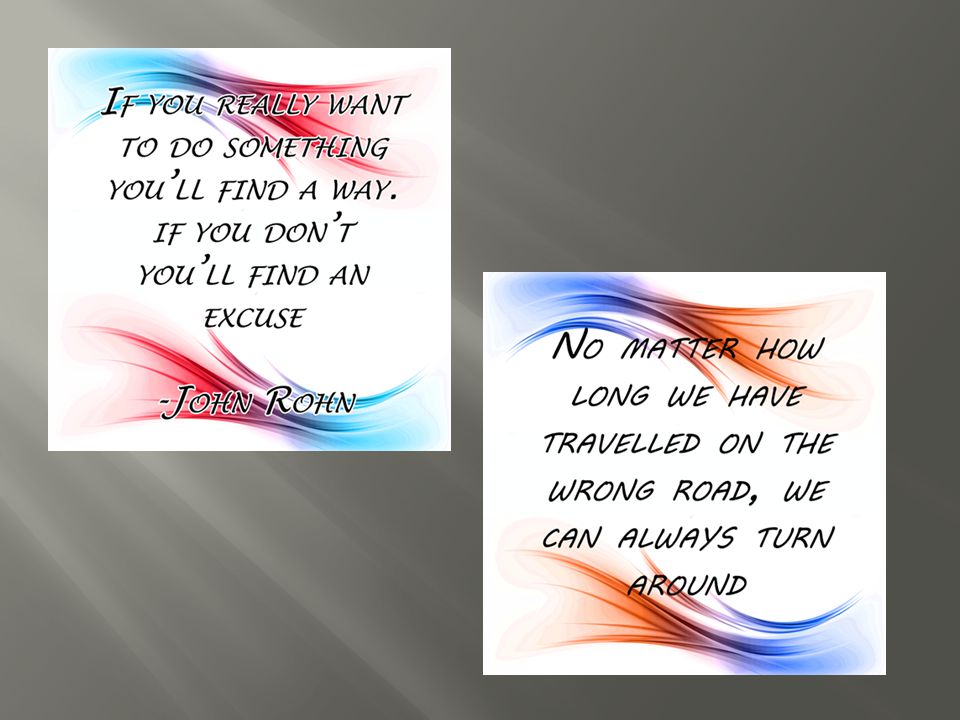 IF YOU REALLY WANT TO DO SOMETHING YOU'LL FIND A WAY. IF YOU DON'T YOU'LL FIND AN EXCUSE

-JOHN ROHN

NO MATTER HOW LONG WE HAVE TRAVELLED ON THE WRONG ROAD, WE CAN ALWAYS TURN AROUND